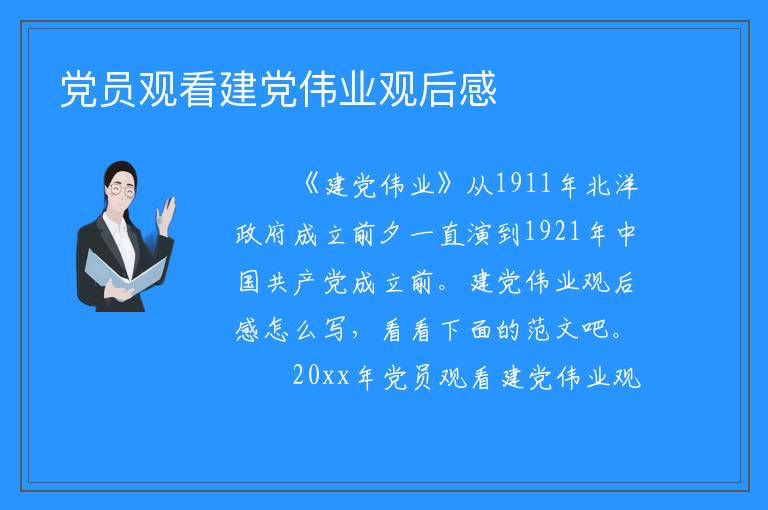 党员观看建党伟业观后感

《建党伟业》从1911年北洋政府成立前夕一直演到1921年中国共产党成立前。建党伟业观后感怎么写，看看下面的范文吧。

20xx年党员观看建党伟业观